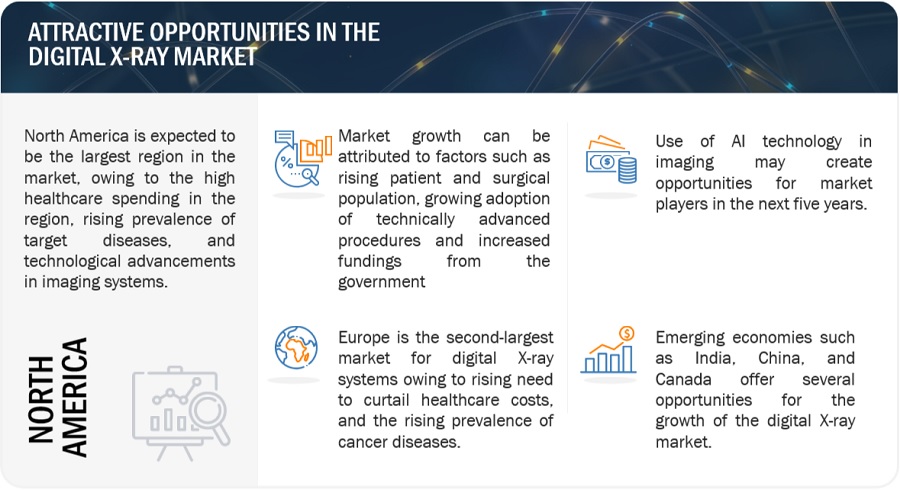 ATTRACTIVE OPPORTUNITIES IN THE DIGITAL X-RAY MARKET

North America is expected to be the largest region in the market, owing to the high healthcare spending in the region, rising prevalence of target diseases, and technological advancements in imaging systems.

NORTH AMERICA

Market growth can be attributed to factors such as rising patient and surgical population, growing adoption of technically advanced procedures and increased fundings from the government

Europe is the second-largest market for digital X-ray systems owing to rising need to curtail healthcare costs, and the rising prevalence of cancer diseases.

Use of AI technology in imaging may create opportunities for market players in the next five years.

Emerging economies such as India, China, and Canada offer several opportunities for the growth of the digital X-ray market.